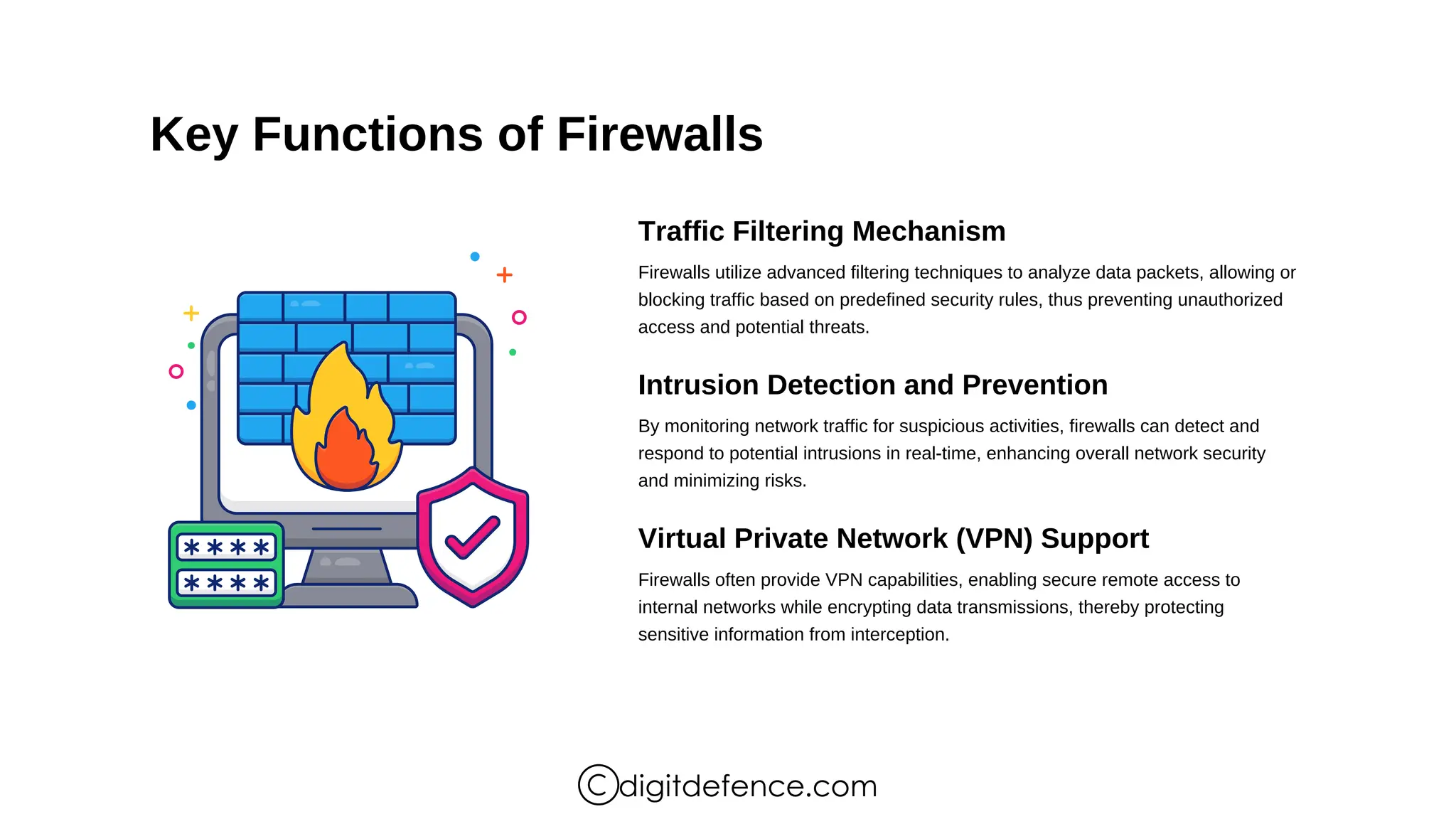 Key Functions of Firewalls

****
****

Traffic Filtering Mechanism

Firewalls utilize advanced filtering techniques to analyze data packets, allowing or blocking traffic based on predefined security rules, thus preventing unauthorized access and potential threats.

Intrusion Detection and Prevention

By monitoring network traffic for suspicious activities, firewalls can detect and respond to potential intrusions in real-time, enhancing overall network security and minimizing risks.

Virtual Private Network (VPN) Support

Firewalls often provide VPN capabilities, enabling secure remote access to internal networks while encrypting data transmissions, thereby protecting sensitive information from interception.

©digitdefence.com